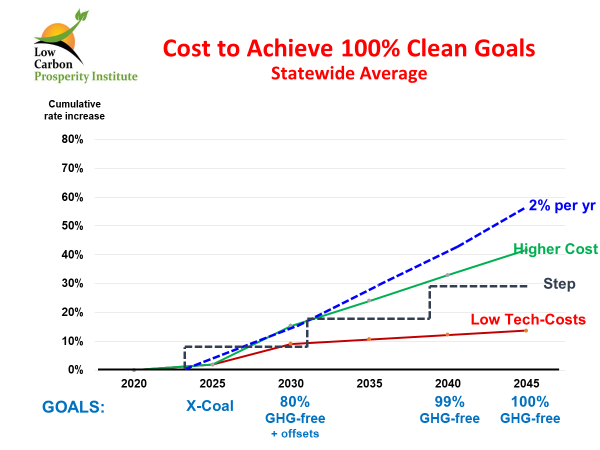 Low Carbon Prosperity Institute

Cost to Achieve 100% Clean Goals
Statewide Average

Cumulative rate increase

80%
70%
60%
50%
40%
30%
20%
10%
0%

2% per yr
Higher Cost
Step
Low Tech-Costs

2020
2025
2030
2035
2040
2045

GOALS:
X-Coal
80% GHG-free + offsets
99% GHG-free
100% GHG-free